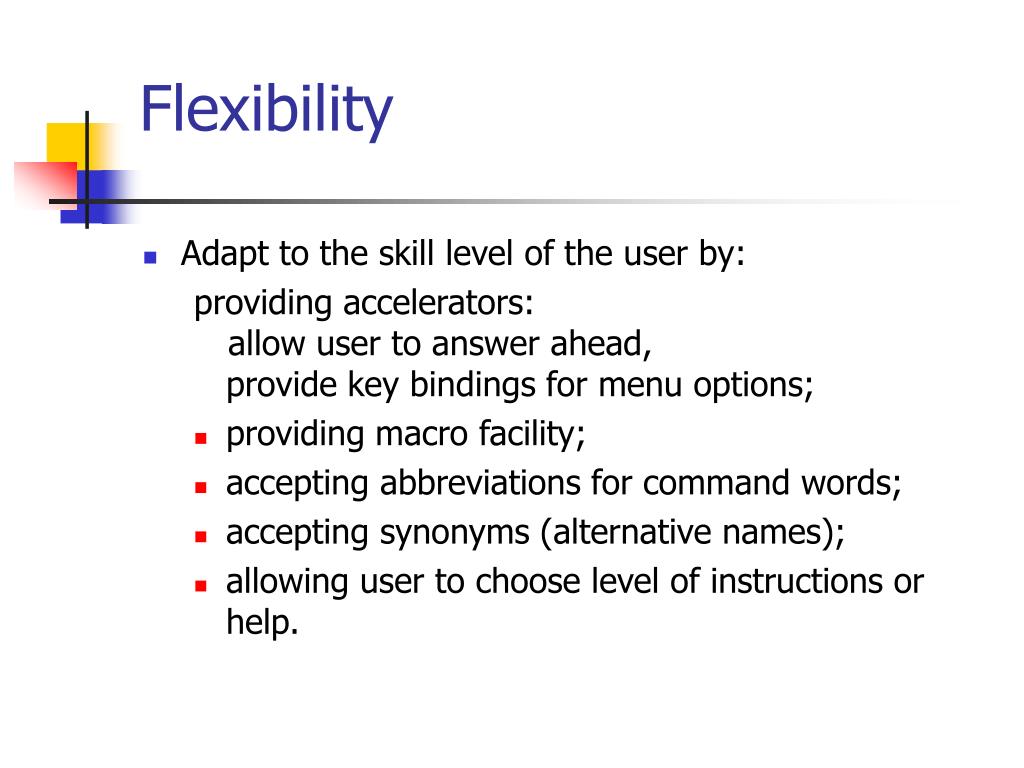 Flexibility

Adapt to the skill level of the user by:
providing accelerators:
allow user to answer ahead,
provide key bindings for menu options;

providing macro facility;
accepting abbreviations for command words;
accepting synonyms (alternative names);
allowing user to choose level of instructions or help.